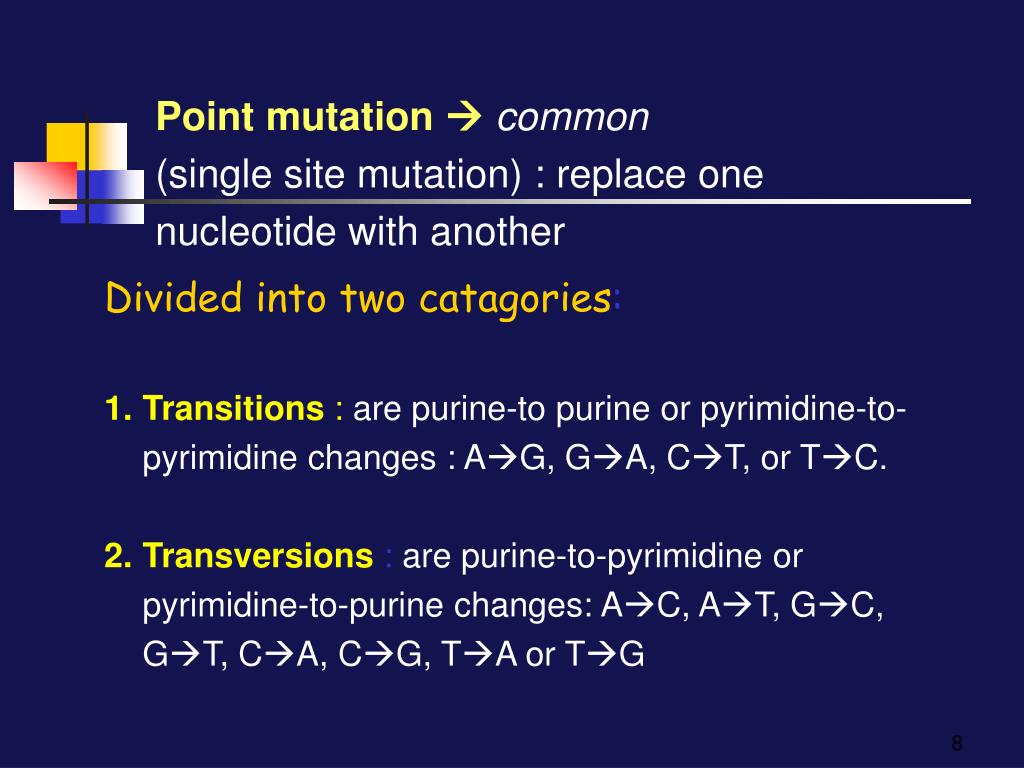 Point mutation → common
(single site mutation) : replace one nucleotide with another

Divided into two catagories:

1. Transitions : are purine-to purine or pyrimidine-to-pyrimidine changes : A→G, G→A, C→T, or T→C.

2. Transversions : are purine-to-pyrimidine or pyrimidine-to-purine changes: A→C, A→T, G→C, G→T, C→A, C→G, T→A or T→G

8